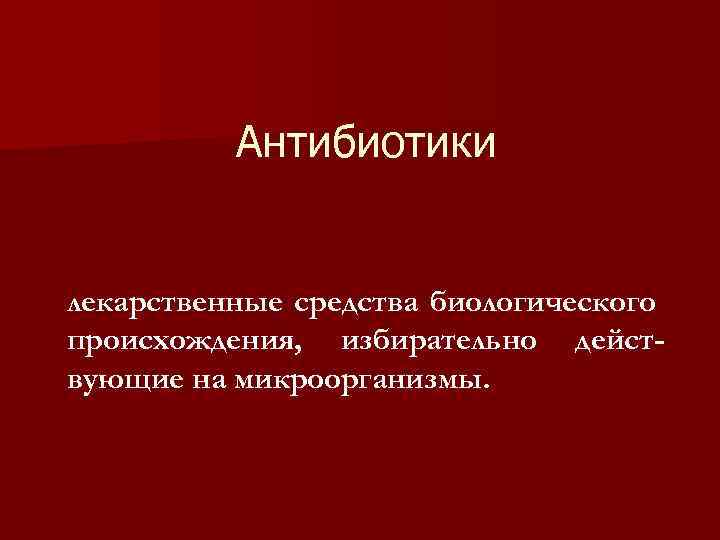 Антибиотики

лекарственные средства биологического происхождения, избирательно действующие на микроорганизмы.